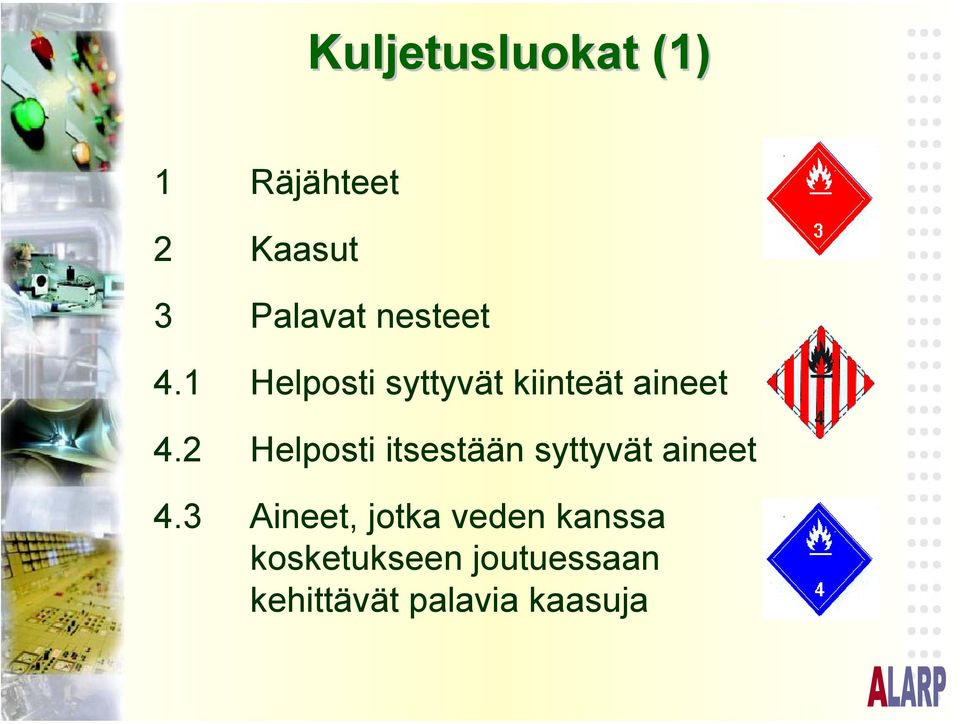 Kuljetusluokat (1)

1 Räjähteet

2 Kaasut

3 Palavat nesteet

4.1 Helposti syttyvät kiinteät aineet

4.2 Helposti itsestään syttyvät aineet

4.3 Aineet, jotka veden kanssa kosketukseen joutuessaan kehittävät palavia kaasuja

3

4

4

ALARP